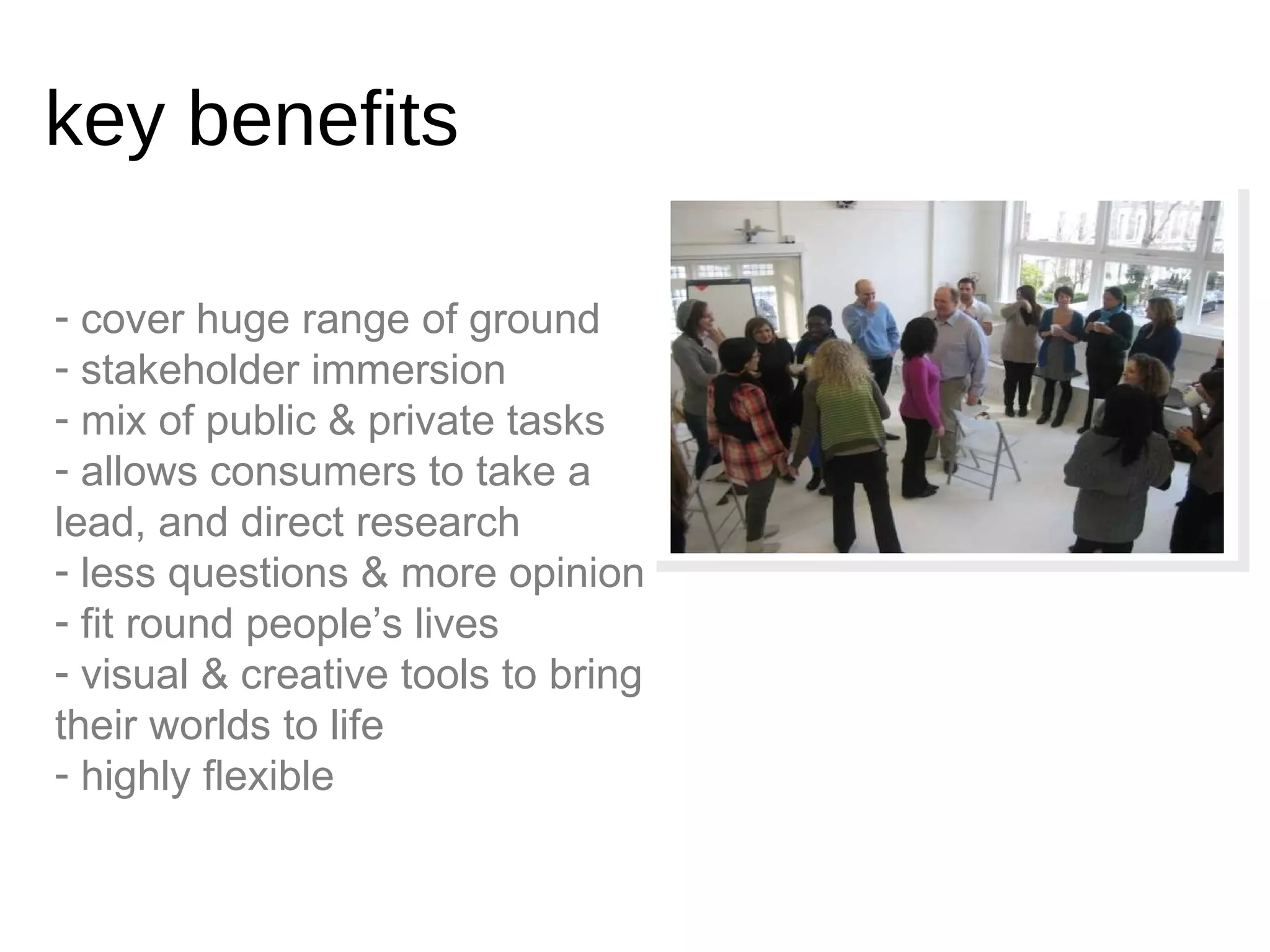 key benefits

- cover huge range of ground
- stakeholder immersion
- mix of public & private tasks
- allows consumers to take a lead, and direct research
- less questions & more opinion
- fit round people’s lives
- visual & creative tools to bring their worlds to life
- highly flexible